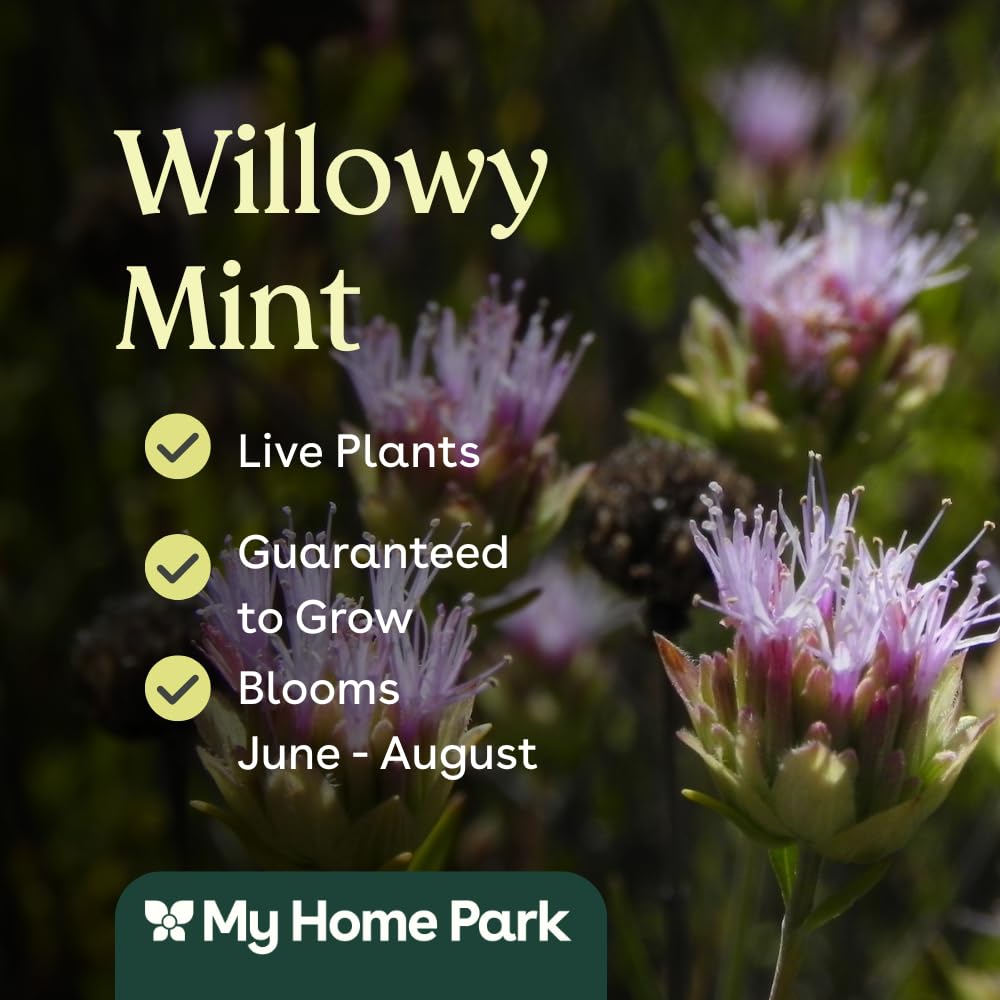 Willowy Mint

Live Plants

Guaranteed to Grow

Blooms June - August

My Home Park